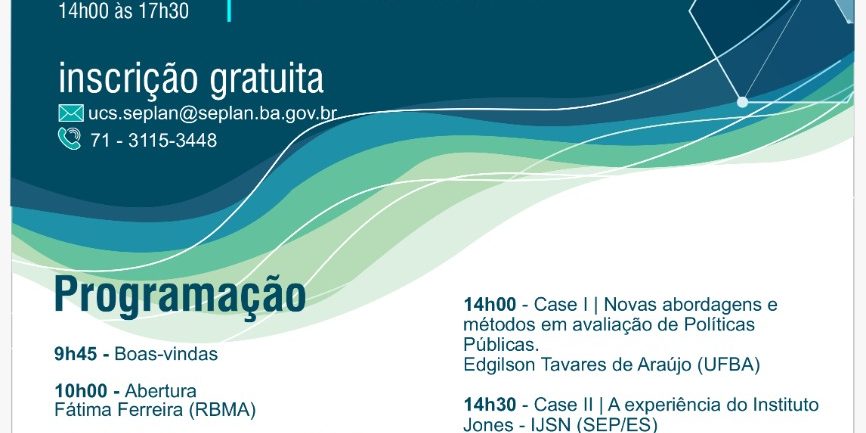 14h00 às 17h30

inscrição gratuita

ucs.seplan@seplan.ba.gov.br

71 - 3115-3448

Programação

9h45 - Boas-vindas

10h00 - Abertura
Fátima Ferreira (RBMA)

14h00 - Case I | Novas abordagens e métodos em avaliação de Políticas Públicas.
Edgilson Tavares de Araújo (UFBA)

14h30 - Case II | A experiência do Instituto Jones - IJSN (SEP/ES)